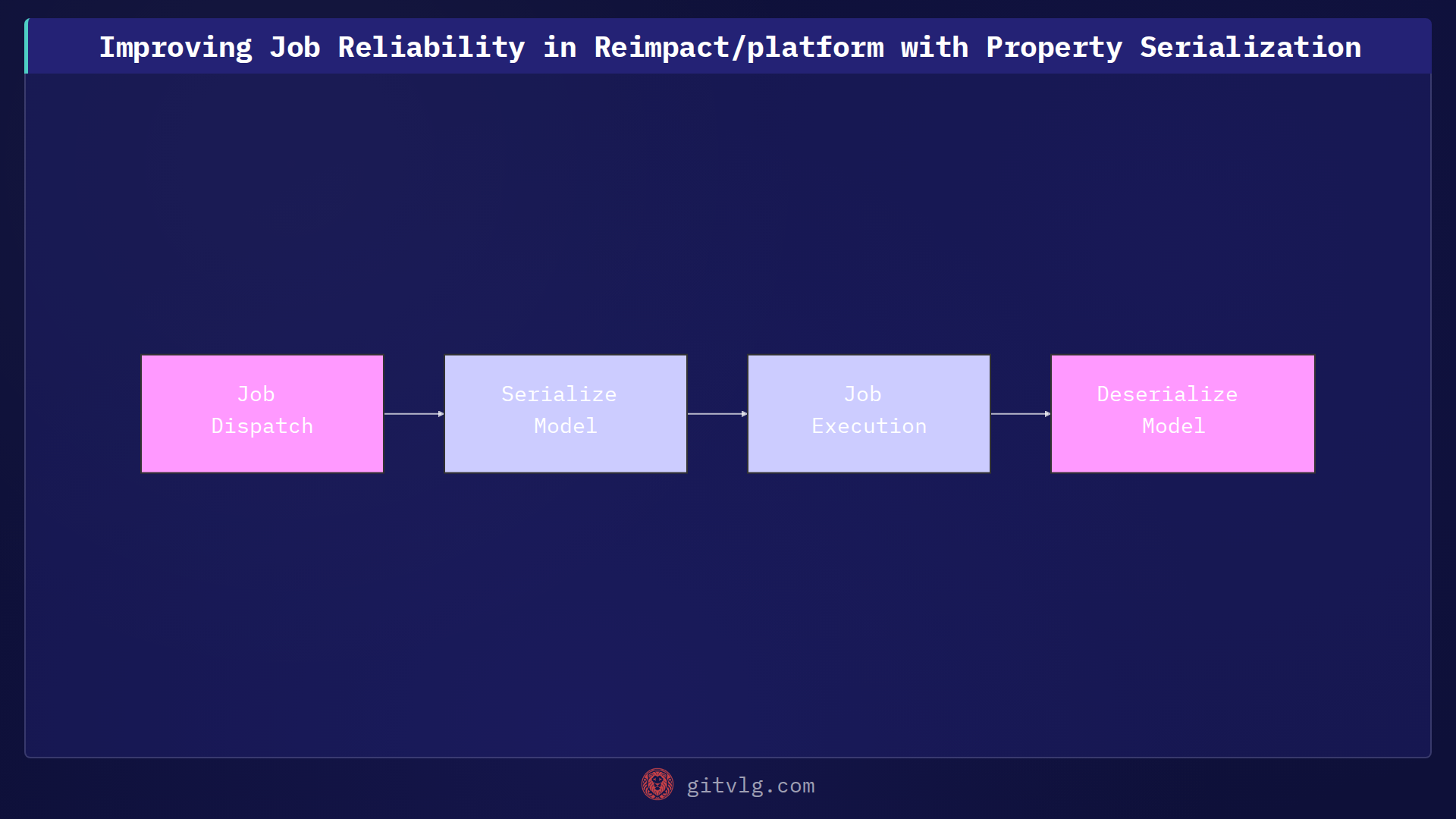 Improving Job Reliability in Reimpact/platform with Property Serialization

Job Dispatch

Serialize Model

Job Execution

Deserialize Model

gitvlg.com